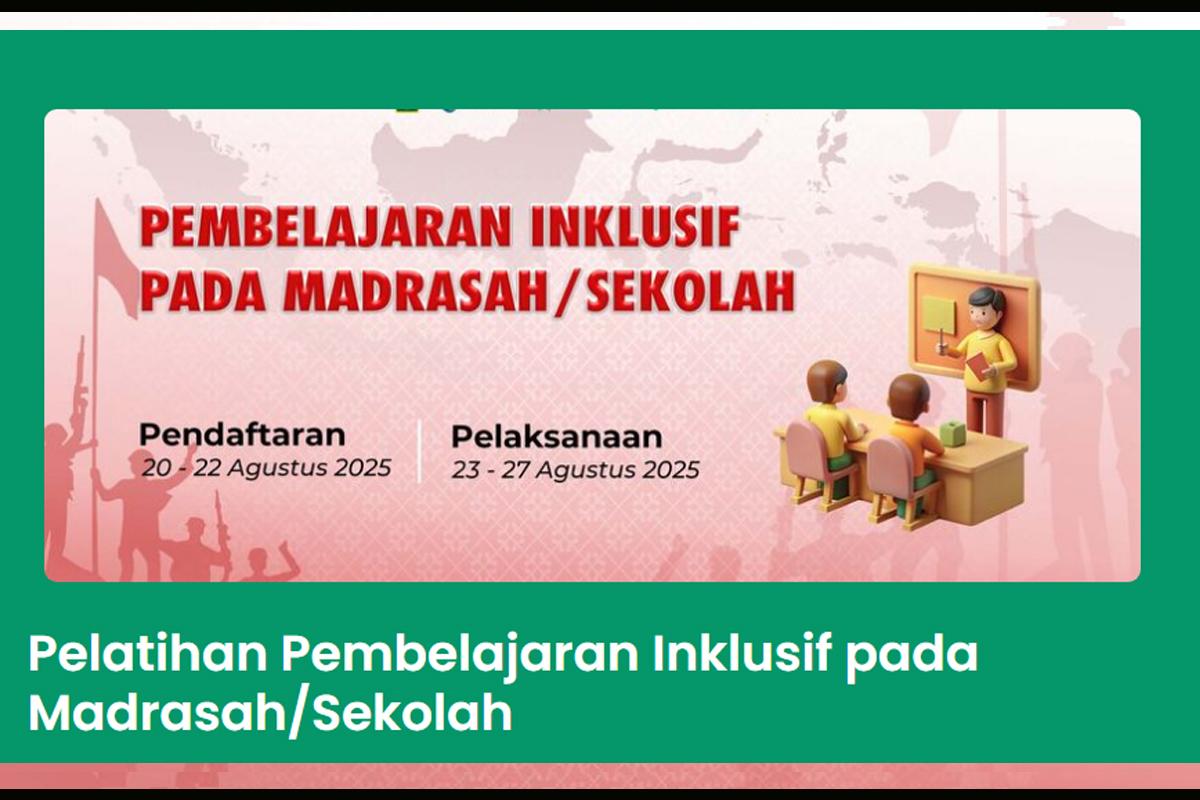 PEMBELAJARAN INKLUSIF PADA MADRASAH/SEKOLAH

Pendaftaran
20 - 22 Agustus 2025

Pelaksanaan
23 - 27 Agustus 2025

Pelatihan Pembelajaran Inklusif pada Madrasah/Sekolah